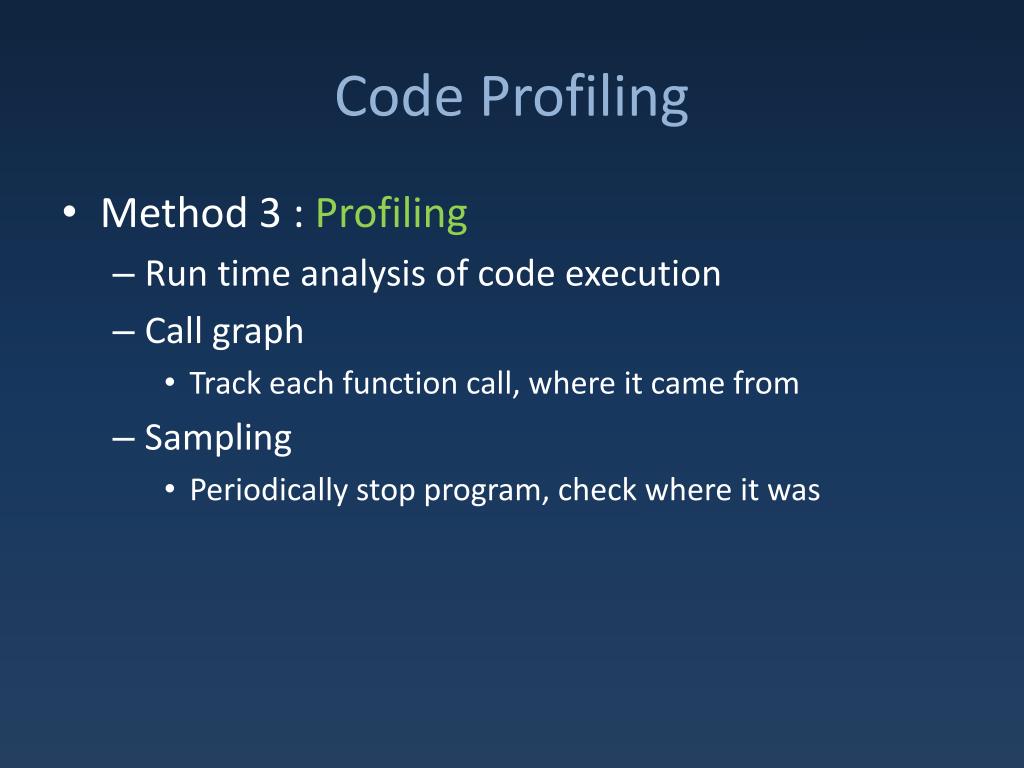 Code Profiling

• Method 3 : Profiling
– Run time analysis of code execution
– Call graph
• Track each function call, where it came from
– Sampling
• Periodically stop program, check where it was